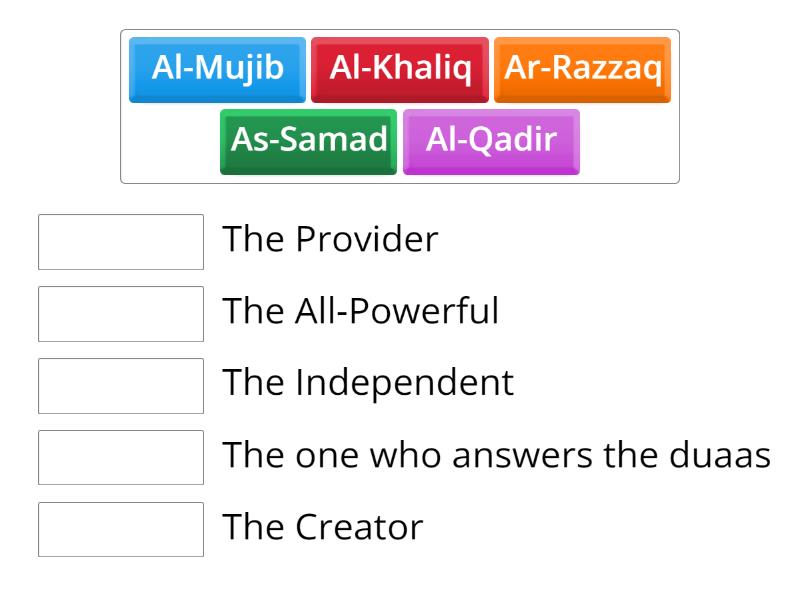 Al-Mujib Al-Khaliq Ar-Razzaq
As-Samad Al-Qadir

The Provider

The All-Powerful

The Independent

The one who answers the duaas

The Creator